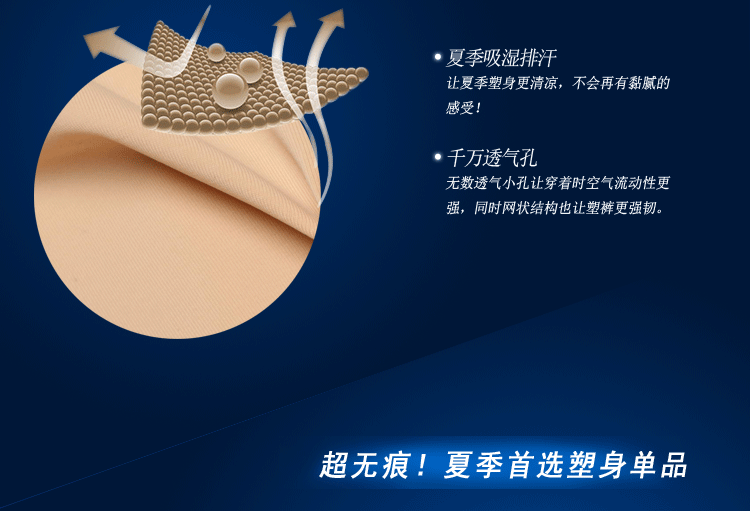 • 夏季吸湿排汗
让夏季塑身更清凉，不会再有黏腻的感受！

• 千万透气孔
无数透气小孔让穿着时空气流动性更强，同时网状结构也让塑裤更强韧。

超无痕！夏季首选塑身单品